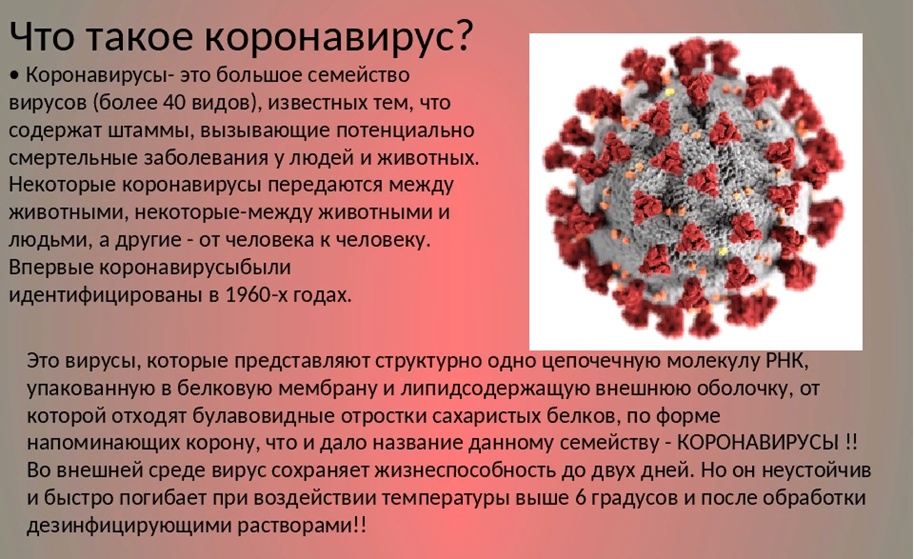 Что такое коронавирус?

• Коронавирусы- это большое семейство вирусов (более 40 видов), известных тем, что содержат штаммы, вызывающие потенциально смертельные заболевания у людей и животных. Некоторые коронавирусы передаются между животными, некоторые-между животными и людьми, а другие - от человека к человеку. Впервые коронавирусыбыли идентифицированы в 1960-х годах.

Это вирусы, которые представляют структурно одно цепочечную молекулу РНК, упакованную в белковую мембрану и липидсодержащую внешнюю оболочку, от которой отходят булавовидные отростки сахаристых белков, по форме напоминающих корону, что и дало название данному семейству - КОРОНАВИРУСЫ !! Во внешней среде вирус сохраняет жизнеспособность до двух дней. Но он неустойчив и быстро погибает при воздействии температуры выше 6 градусов и после обработки дезинфицирующими растворами!!